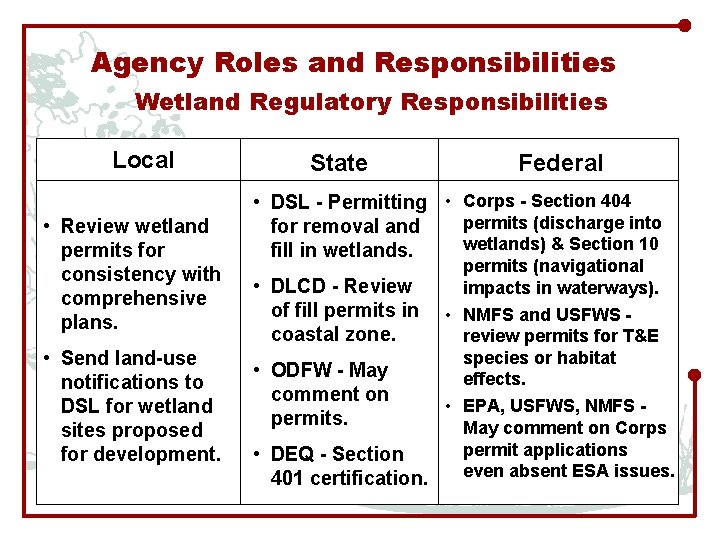 Agency Roles and Responsibilities
Wetland Regulatory Responsibilities

| Local | State | Federal |
|---|---|---|
| • Review wetland permits for consistency with comprehensive plans. • Send land-use notifications to DSL for wetland sites proposed for development. | • DSL - Permitting for removal and fill in wetlands. • DLCD - Review of fill permits in coastal zone. • ODFW - May comment on permits. • DEQ - Section 401 certification. | • Corps - Section 404 permits (discharge into wetlands) & Section 10 permits (navigational impacts in waterways). • NMFS and USFWS - review permits for T&E species or habitat effects. • EPA, USFWS, NMFS - May comment on Corps permit applications even absent ESA issues. |